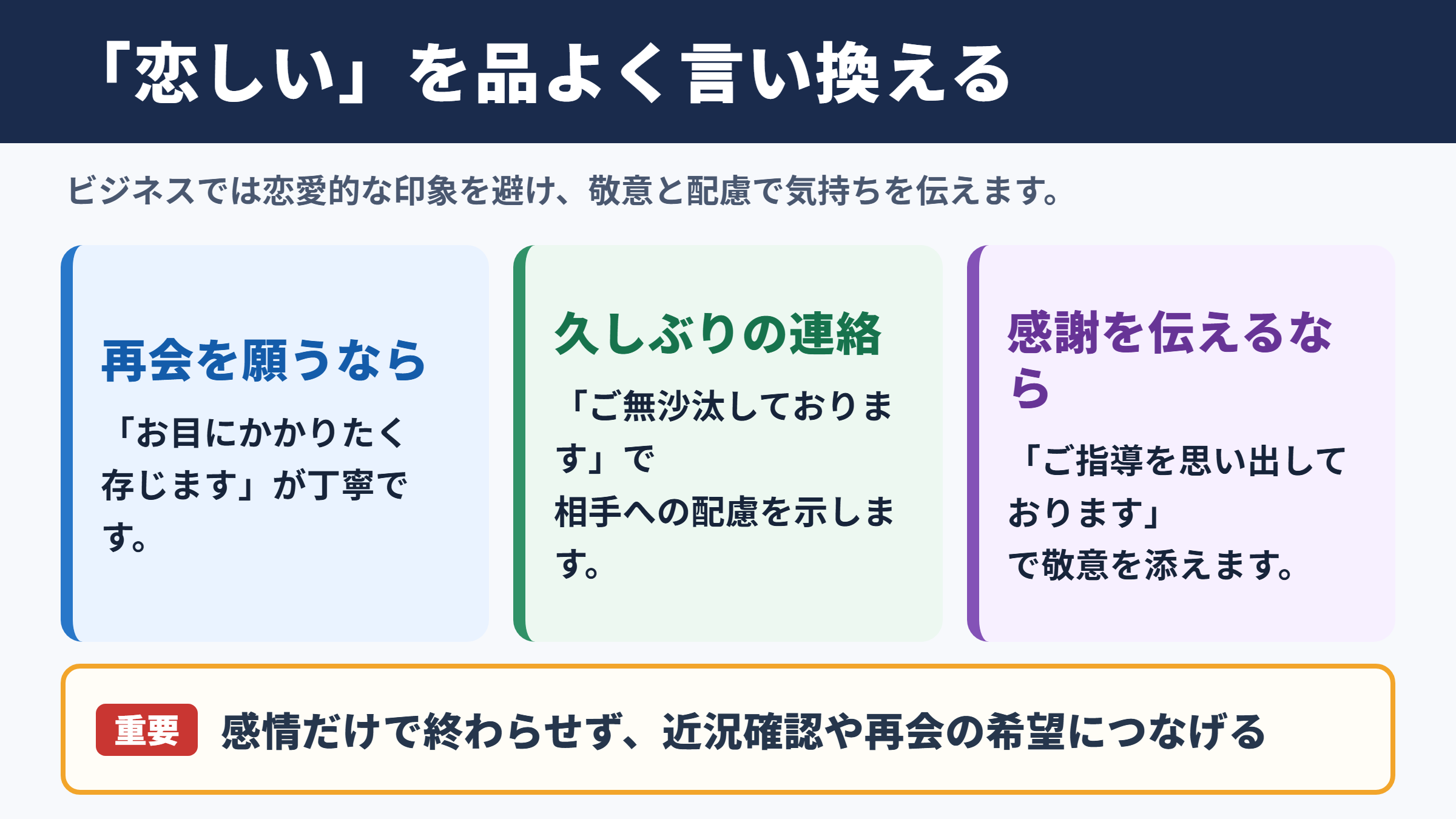 「恋しい」を品よく言い換える

ビジネスでは恋愛的な印象を避け、敬意と配慮で気持ちを伝えます。

再会を願うなら

「お目にかかりたく存じます」が丁寧です。

久しぶりの連絡

「ご無沙汰しております」で相手への配慮を示します。

感謝を伝えるなら

「ご指導を思い出しております」で敬意を添えます。

重要 感情だけで終わらせず、近況確認や再会の希望につなげる